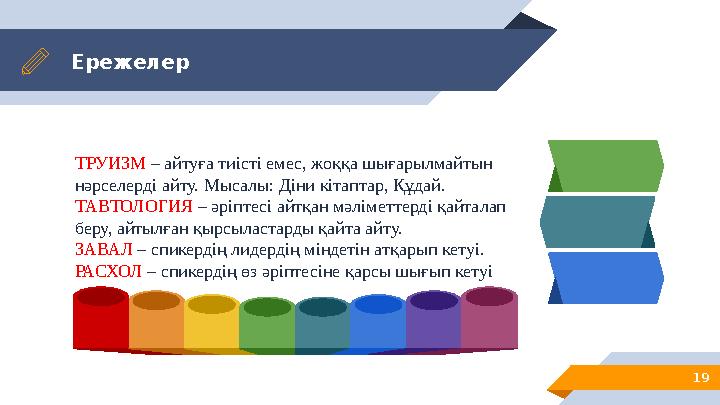 Ережелер

ТРУИЗМ – айтуға тиісті емес, жоққа шығарылмайтын нәрселерді айту. Мысалы: Діни кітаптар, Құдай.
ТАВТОЛОГИЯ – әріптесі айтқан мәліметтерді қайталап беру, айтылған қырсыластарды қайта айту.
ЗАВАЛ – спикердің лидердің міндетін атқарып кетуі.
РАСХОЛ – спикердің өз әріптесіне қарсы шығып кетуі

19